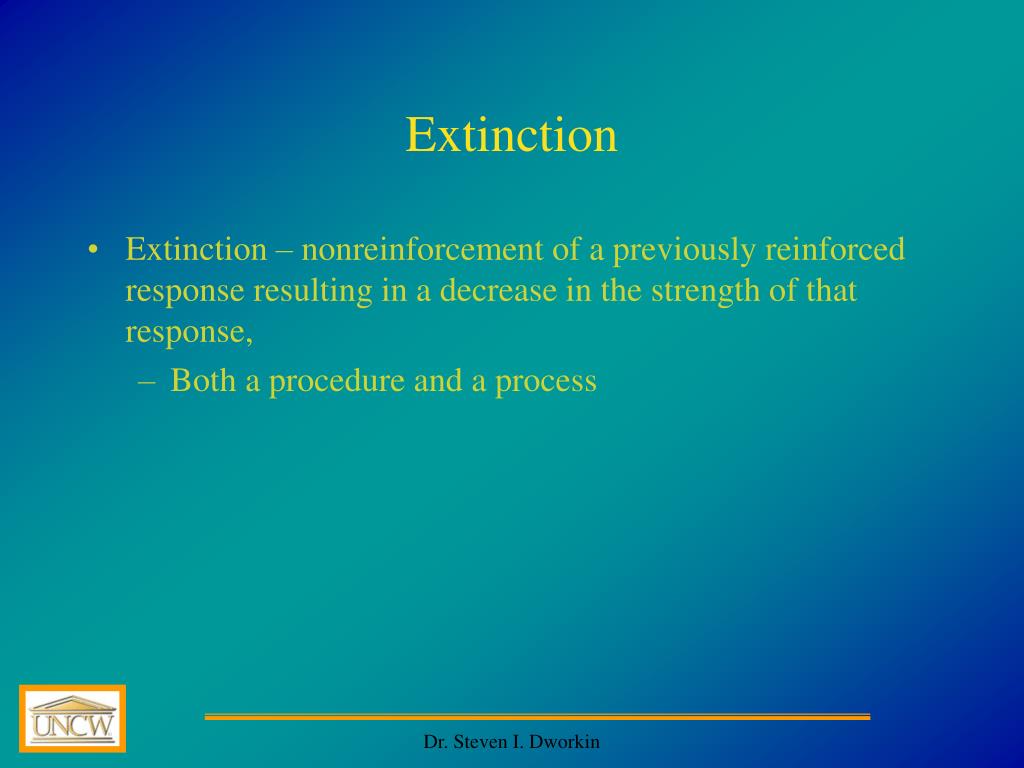 Extinction

• Extinction – nonreinforcement of a previously reinforced response resulting in a decrease in the strength of that response,
 – Both a procedure and a process

UNCW

Dr. Steven I. Dworkin